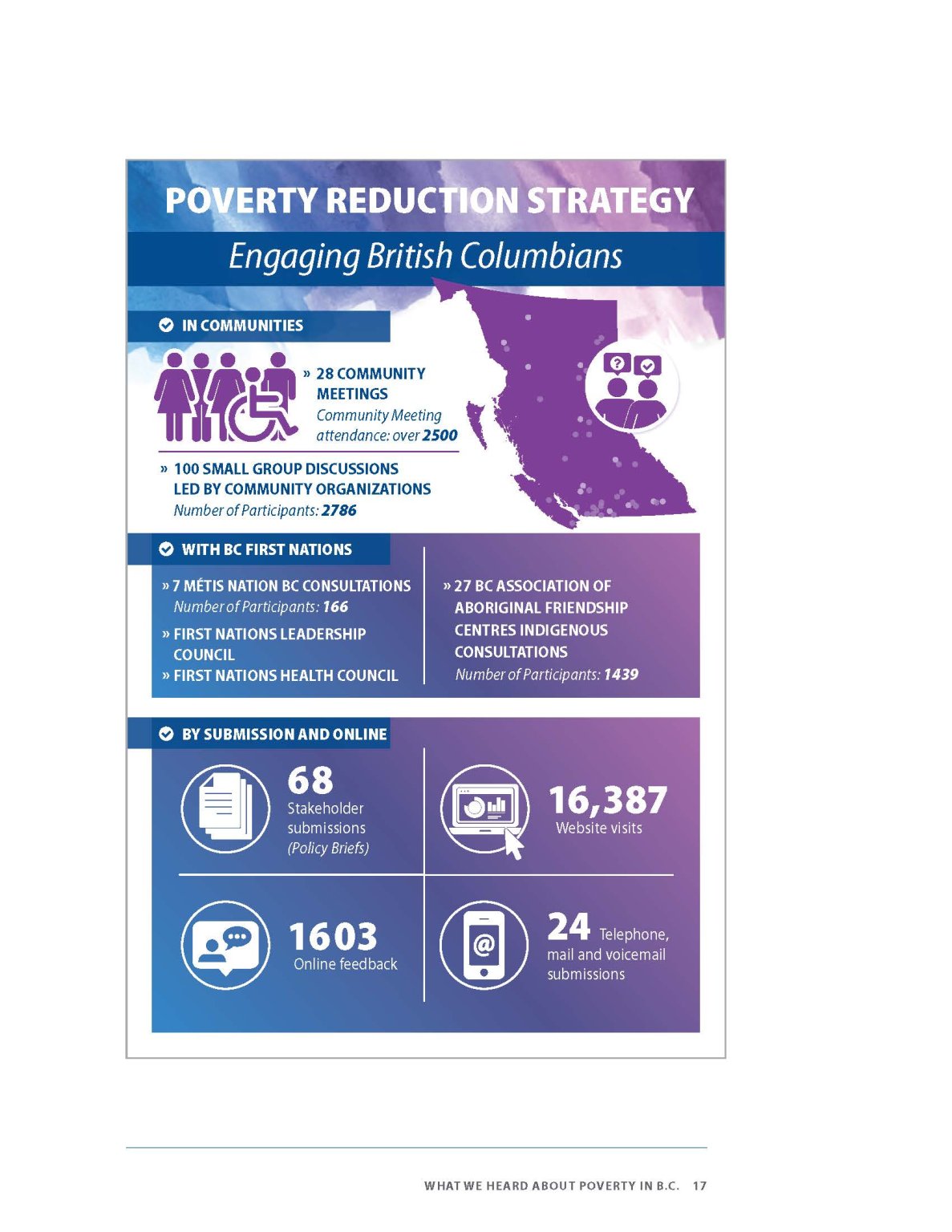 POVERTY REDUCTION STRATEGY

Engaging British Columbians

IN COMMUNITIES

» 28 COMMUNITY MEETINGS
Community Meeting attendance: over 2500

» 100 SMALL GROUP DISCUSSIONS LED BY COMMUNITY ORGANIZATIONS
Number of Participants: 2786

WITH BC FIRST NATIONS

» 7 MÉTIS NATION BC CONSULTATIONS
Number of Participants: 166

» FIRST NATIONS LEADERSHIP COUNCIL

» FIRST NATIONS HEALTH COUNCIL

» 27 BC ASSOCIATION OF ABORIGINAL FRIENDSHIP CENTRES INDIGENOUS CONSULTATIONS
Number of Participants: 1439

BY SUBMISSION AND ONLINE

68
Stakeholder submissions
(Policy Briefs)

16,387
Website visits

1603
Online feedback

24 Telephone, mail and voicemail submissions

WHAT WE HEARD ABOUT POVERTY IN B.C. 17